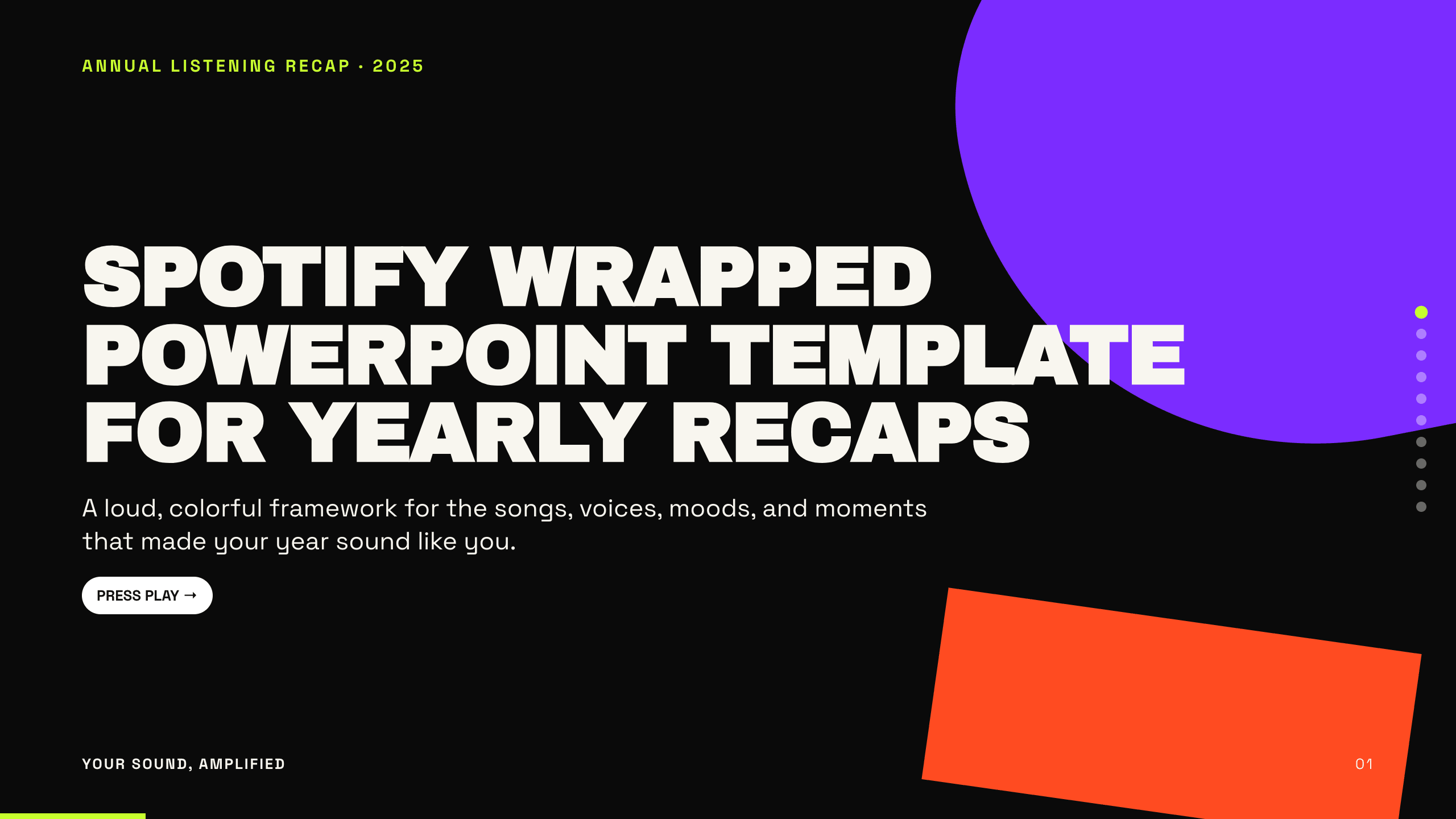 ANNUAL LISTENING RECAP · 2025

SPOTIFY WRAPPED POWERPOINT TEMPLATE FOR YEARLY RECAPS

A loud, colorful framework for the songs, voices, moods, and moments that made your year sound like you.

PRESS PLAY →

YOUR SOUND, AMPLIFIED

01